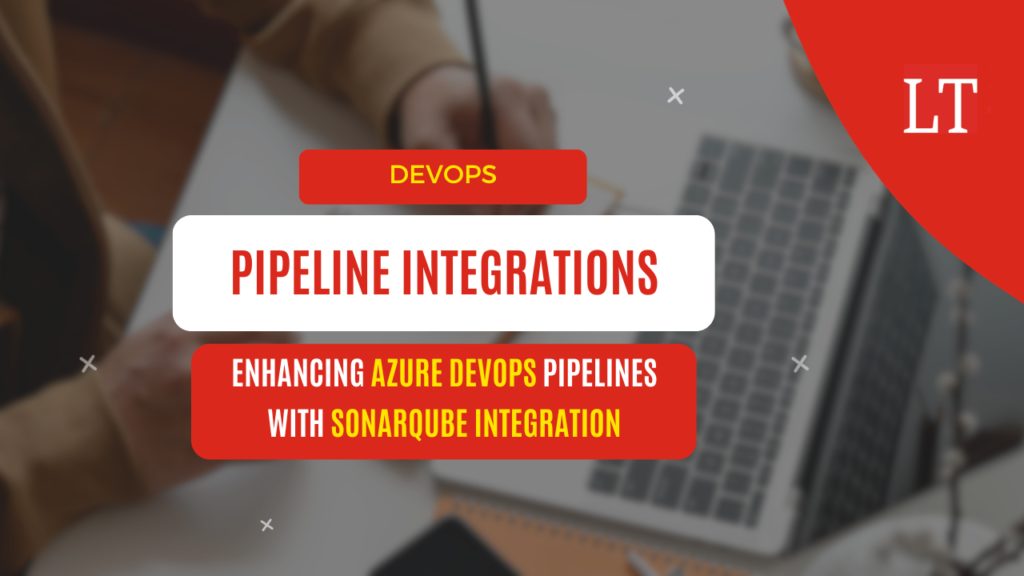 LT

DEVOPS

PIPELINE INTEGRATIONS

ENHANCING AZURE DEVOPS PIPELINES WITH SONARQUBE INTEGRATION